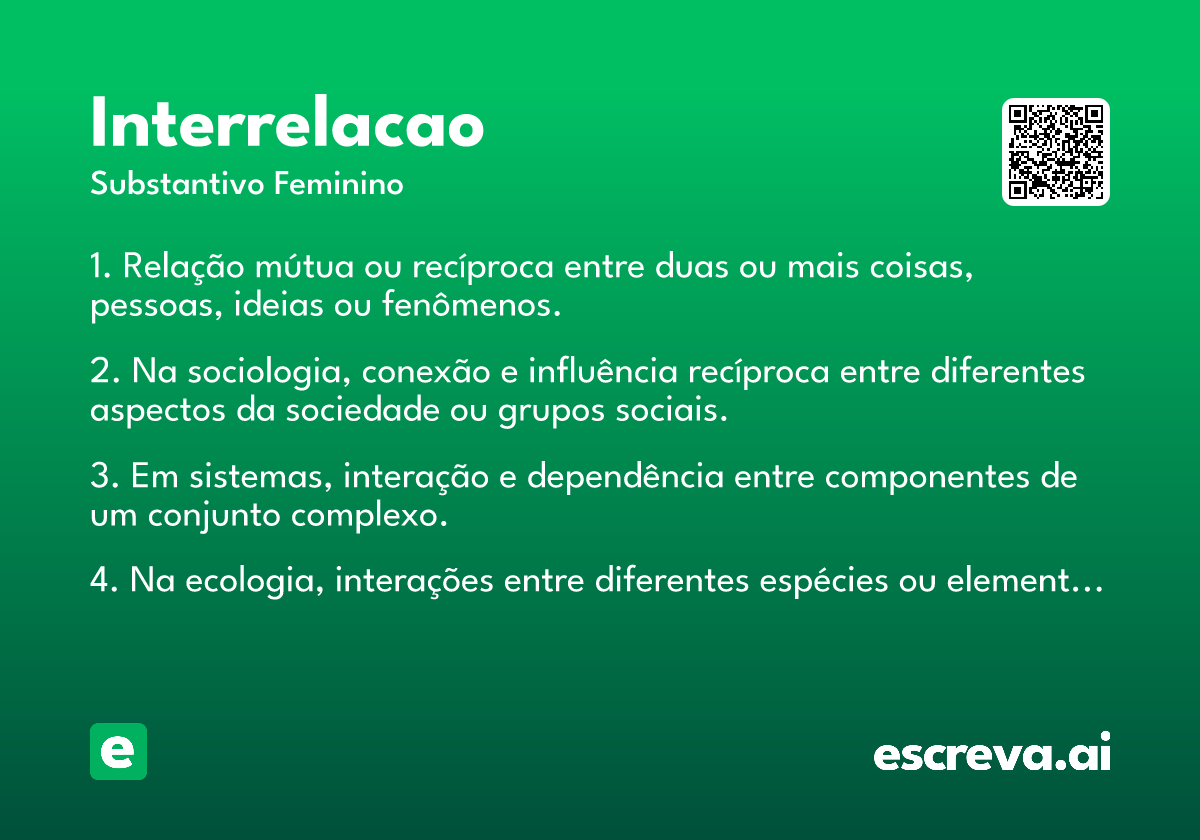 Interrelacao

Substantivo Feminino

1. Relação mútua ou recíproca entre duas ou mais coisas, pessoas, ideias ou fenômenos.

2. Na sociologia, conexão e influência recíproca entre diferentes aspectos da sociedade ou grupos sociais.

3. Em sistemas, interação e dependência entre componentes de um conjunto complexo.

4. Na ecologia, interações entre diferentes espécies ou element…

e

escreva.ai